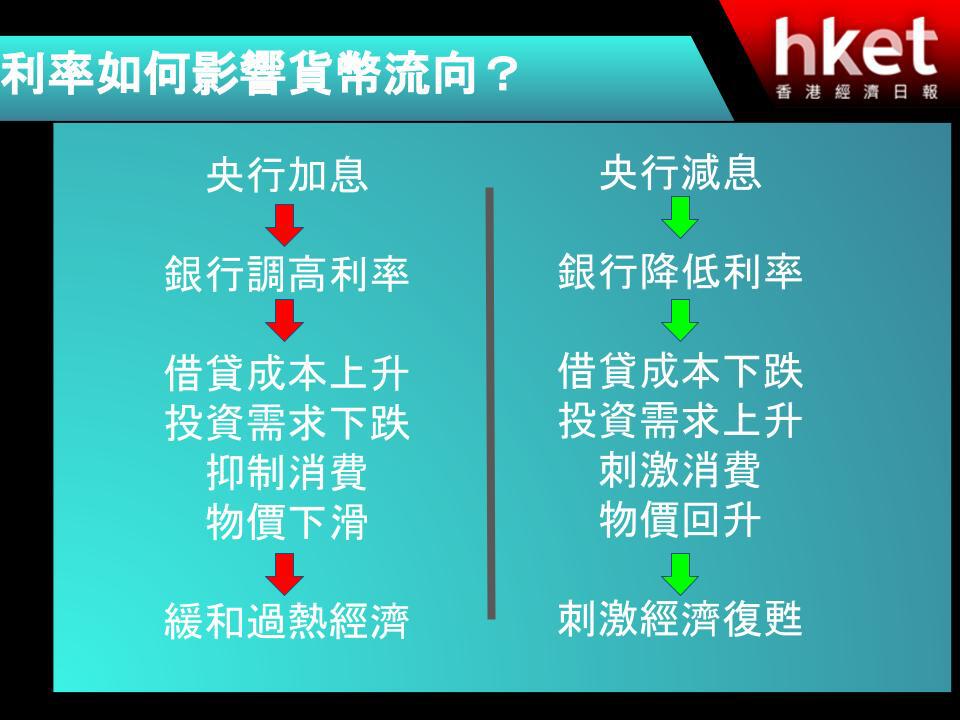 利率如何影響貨幣流向？

hket
香港經濟日報

央行加息
銀行調高利率
借貸成本上升
投資需求下跌
抑制消費
物價下滑
緩和過熱經濟

央行減息
銀行降低利率
借貸成本下跌
投資需求上升
刺激消費
物價回升
刺激經濟復甦